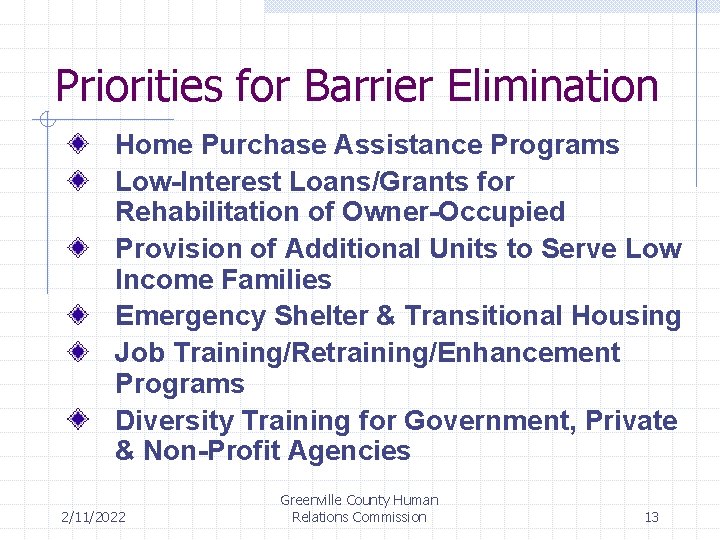 Priorities for Barrier Elimination

Home Purchase Assistance Programs
Low-Interest Loans/Grants for Rehabilitation of Owner-Occupied
Provision of Additional Units to Serve Low Income Families
Emergency Shelter & Transitional Housing
Job Training/Retraining/Enhancement Programs
Diversity Training for Government, Private & Non-Profit Agencies

2/11/2022

Greenville County Human Relations Commission

13